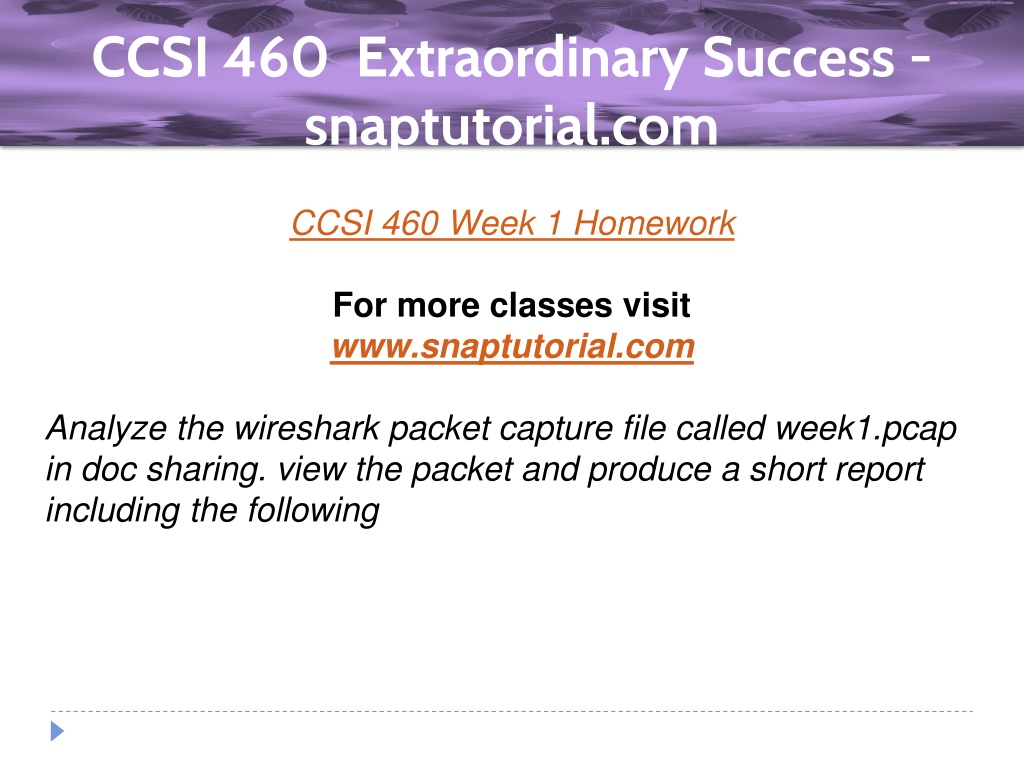 CCSI 460 Extraordinary Success - snaptutorial.com

CCSI 460 Week 1 Homework

For more classes visit
www.snaptutorial.com

Analyze the wireshark packet capture file called week1.pcap in doc sharing. view the packet and produce a short report including the following